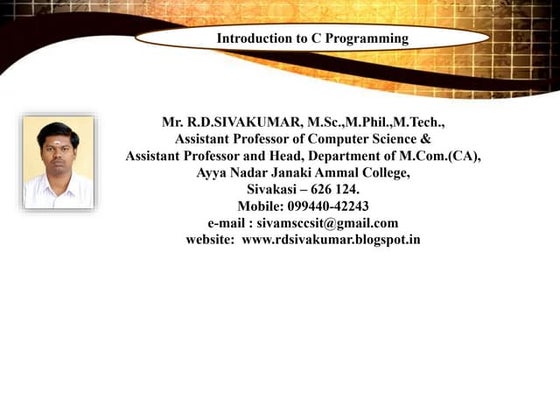 Introduction to C Programming

Mr. R.D.SIVAKUMAR, M.Sc.,M.Phil.,M.Tech.,
Assistant Professor of Computer Science &
Assistant Professor and Head, Department of M.Com.(CA),
Ayya Nadar Janaki Ammal College,
Sivakasi – 626 124.
Mobile: 099440-42243
e-mail : sivamsccsit@gmail.com
website: www.rdsivakumar.blogspot.in